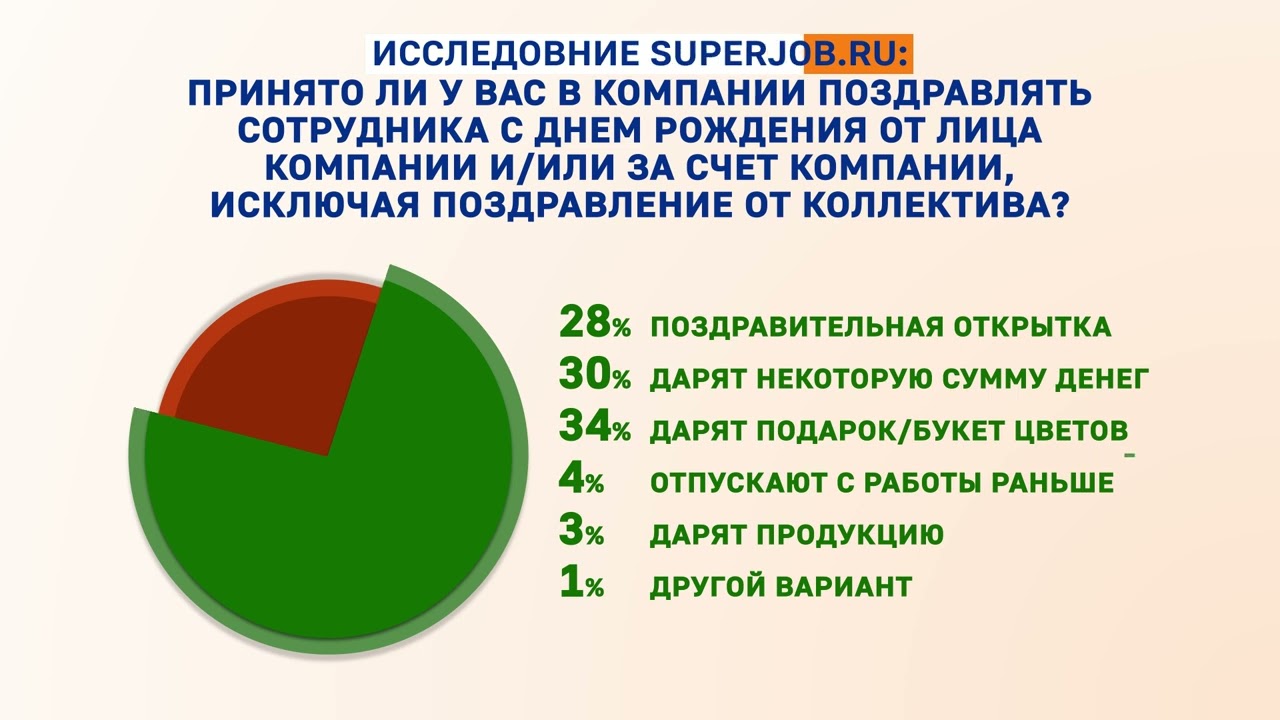 ИССЛЕДОВНИЕ SUPERJOB.RU:
ПРИНЯТО ЛИ У ВАС В КОМПАНИИ ПОЗДРАВЛЯТЬ СОТРУДНИКА С ДНЕМ РОЖДЕНИЯ ОТ ЛИЦА КОМПАНИИ И/ИЛИ ЗА СЧЕТ КОМПАНИИ, ИСКЛЮЧАЯ ПОЗДРАВЛЕНИЕ ОТ КОЛЛЕКТИВА?

28% ПОЗДРАВИТЕЛЬНАЯ ОТКРЫТКА
30% ДАРЯТ НЕКОТОРУЮ СУММУ ДЕНЕГ
34% ДАРЯТ ПОДАРОК/БУКЕТ ЦВЕТОВ
4% ОТПУСКАЮТ С РАБОТЫ РАНЬШЕ
3% ДАРЯТ ПРОДУКЦИЮ
1% ДРУГОЙ ВАРИАНТ